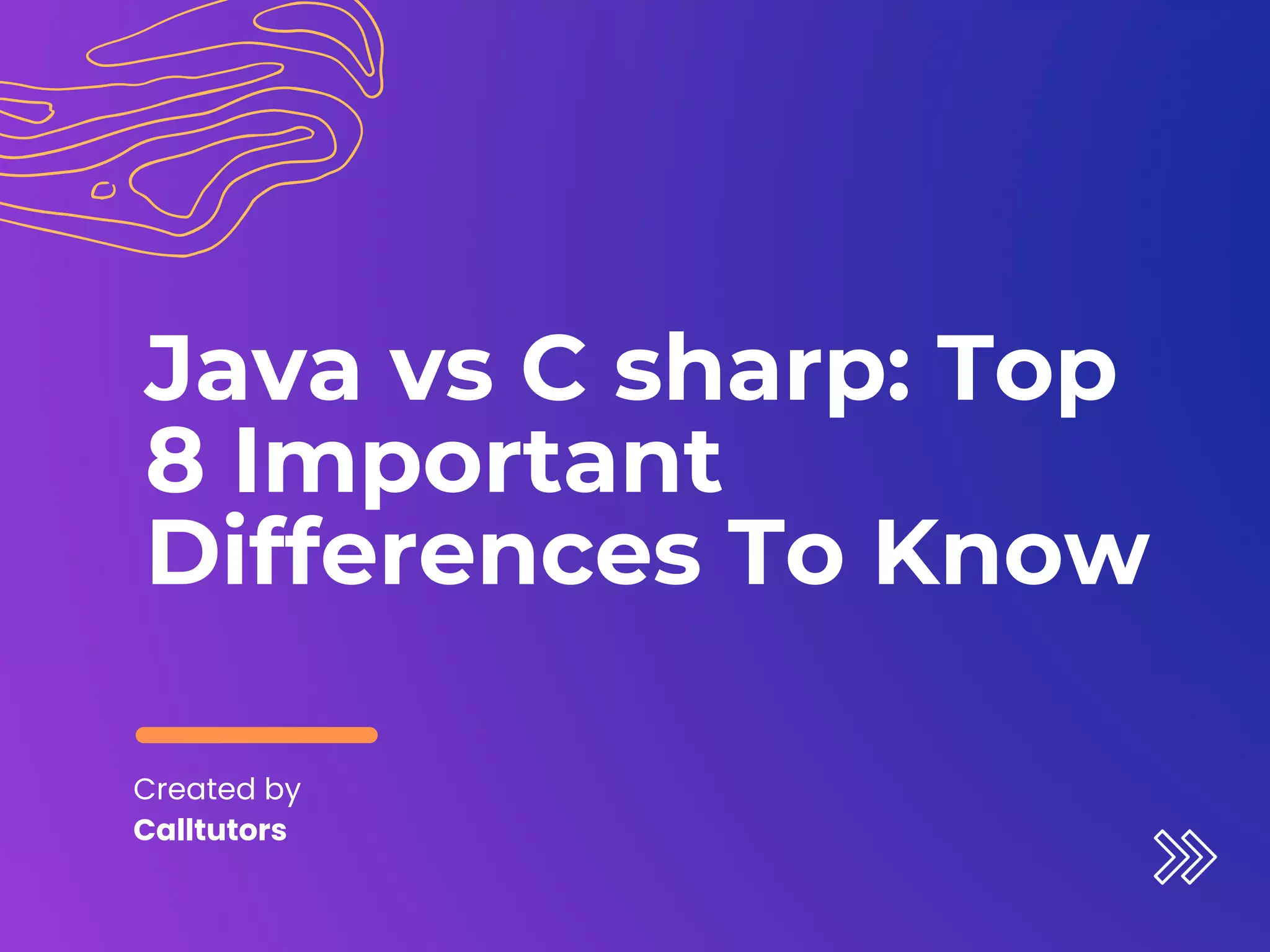 Java vs C sharp: Top 8 Important Differences To Know

Created by
Calltutors